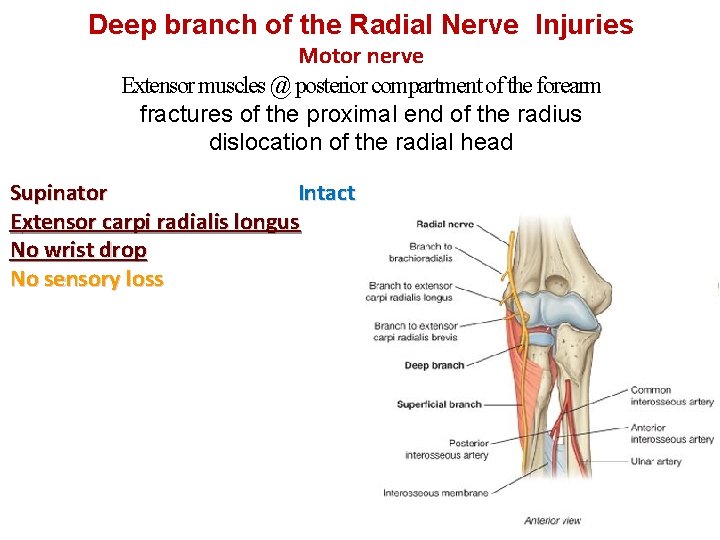 Deep branch of the Radial Nerve Injuries
Motor nerve
Extensor muscles @ posterior compartment of the forearm
fractures of the proximal end of the radius
dislocation of the radial head

Supinator
Intact
Extensor carpi radialis longus
No wrist drop
No sensory loss

Radial nerve
Branch to brachioradialis
Branch to extensor carpi radialis longus
Branch to extensor carpi radialis brevis
Deep branch
Superficial branch
Posterior interosseous artery
Interosseous membrane
Common interosseous artery
Anterior interosseous artery
Ulnar artery
Anterior view